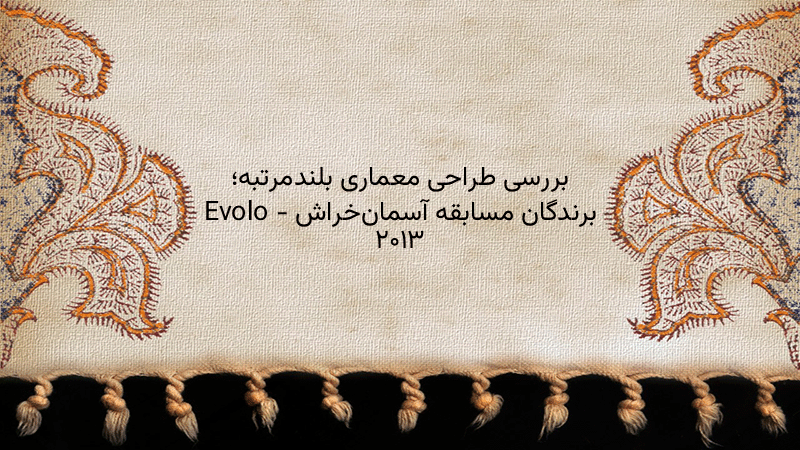 بررسی طراحی معماری بلندمرتبه؛
برندگان مسابقه آسمان‌خراش Evolo - ۲۰۱۳